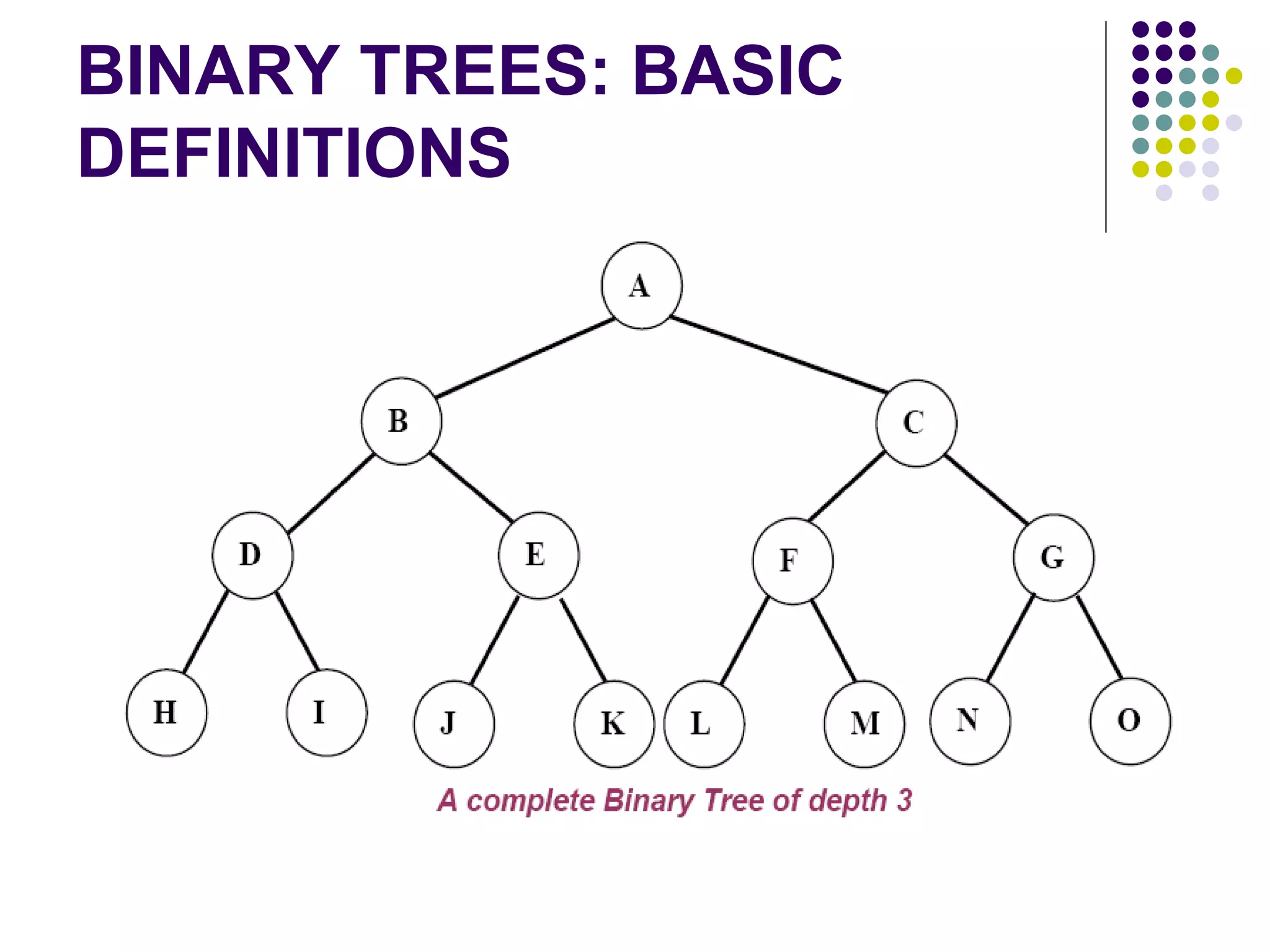 BINARY TREES: BASIC DEFINITIONS

A

B

C

D

E

F

G

H

I

J

K

L

M

N

O

A complete Binary Tree of depth 3